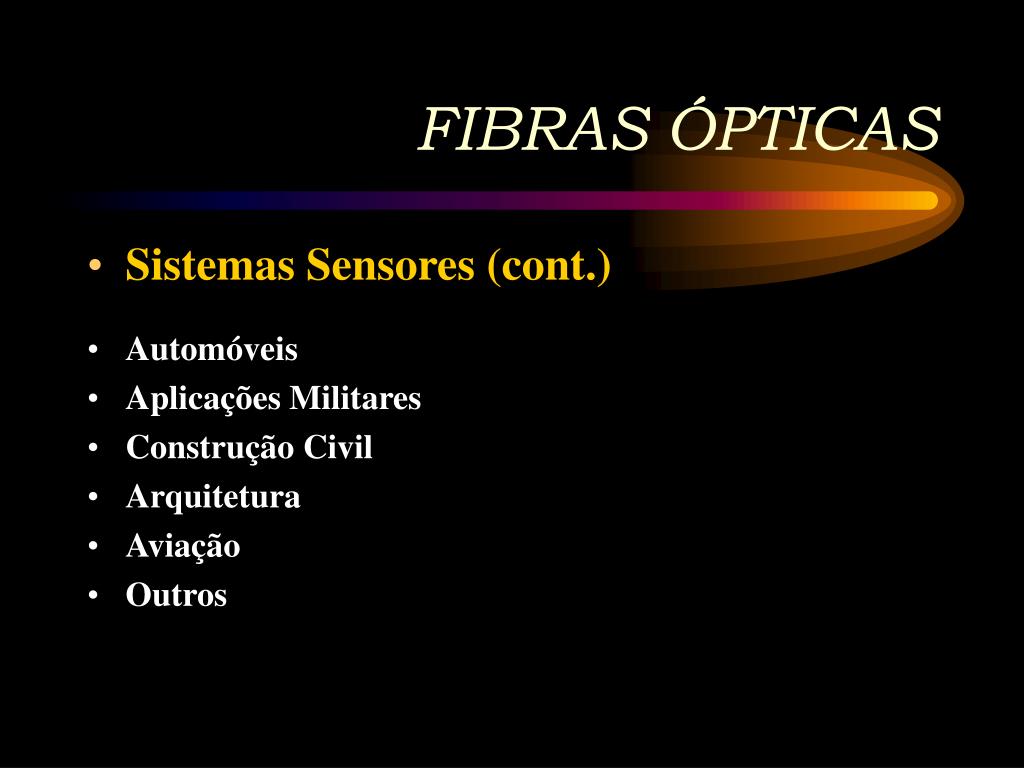 FIBRAS ÓPTICAS

• Sistemas Sensores (cont.)

• Automóveis
• Aplicações Militares
• Construção Civil
• Arquitetura
• Aviação
• Outros